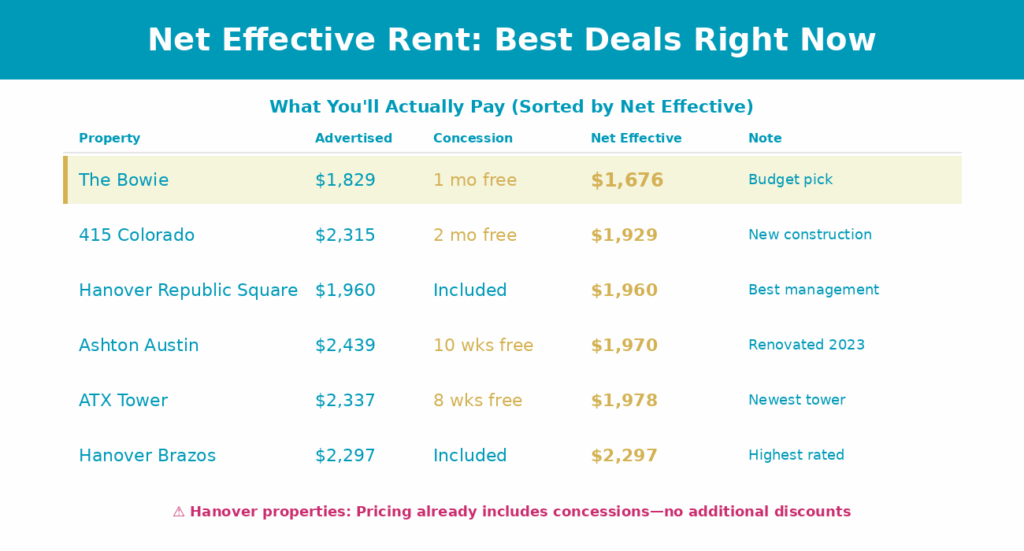 Net Effective Rent: Best Deals Right Now

What You'll Actually Pay (Sorted by Net Effective)

| Property | Advertised | Concession | Net Effective | Note |
|---|---|---|---|---|
| The Bowie | $1,829 | 1 mo free | $1,676 | Budget pick |
| 415 Colorado | $2,315 | 2 mo free | $1,929 | New construction |
| Hanover Republic Square | $1,960 | Included | $1,960 | Best management |
| Ashton Austin | $2,439 | 10 wks free | $1,970 | Renovated 2023 |
| ATX Tower | $2,337 | 8 wks free | $1,978 | Newest tower |
| Hanover Brazos | $2,297 | Included | $2,297 | Highest rated |

⚠ Hanover properties: Pricing already includes concessions—no additional discounts